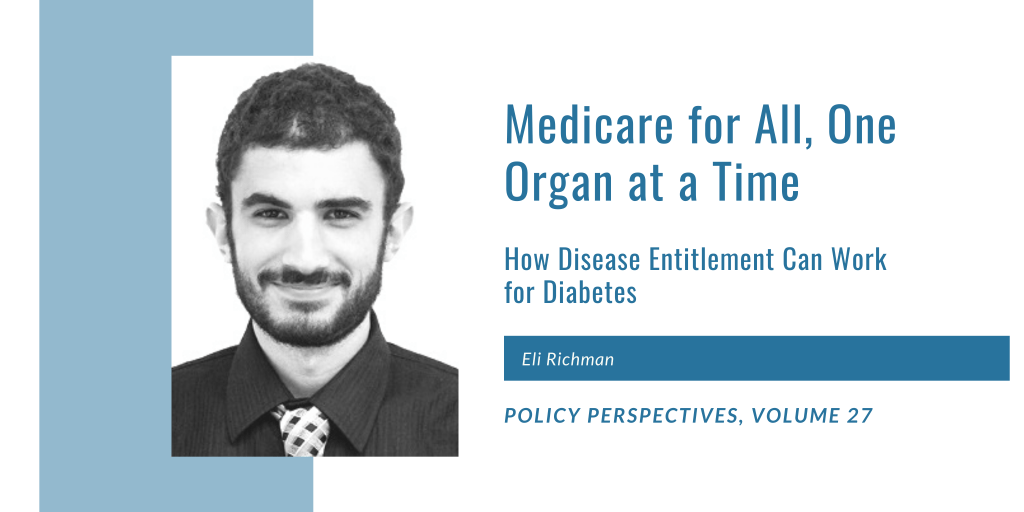 Medicare for All, One Organ at a Time

How Disease Entitlement Can Work for Diabetes

Eli Richman

POLICY PERSPECTIVES, VOLUME 27